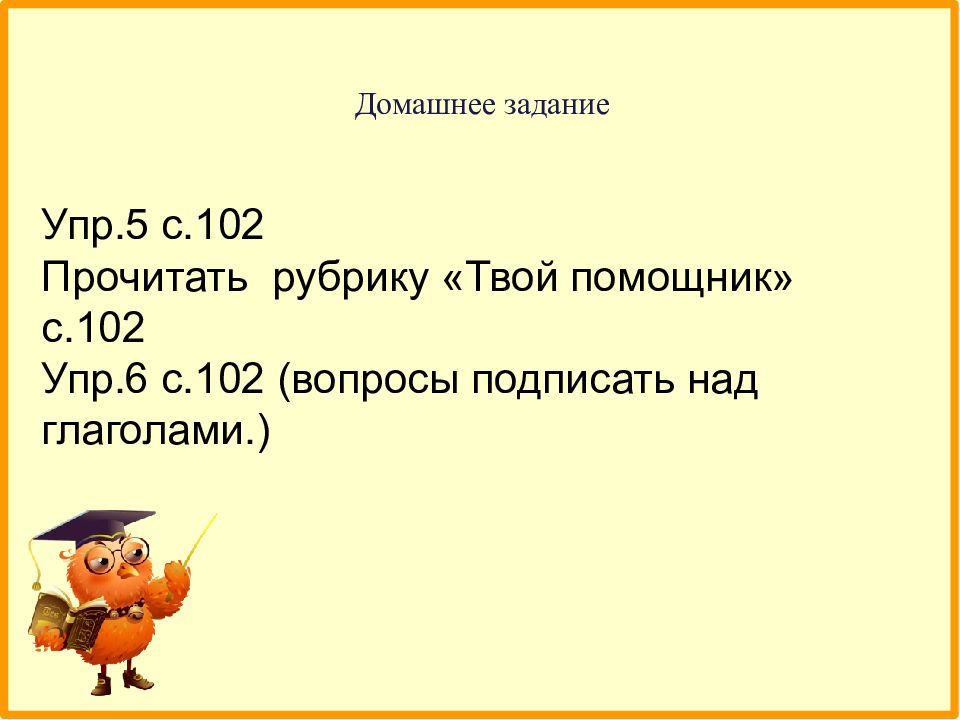 Домашнее задание

Упр.5 с.102
Прочитать  рубрику «Твой помощник» с.102
Упр.6 с.102 (вопросы подписать над глаголами.)